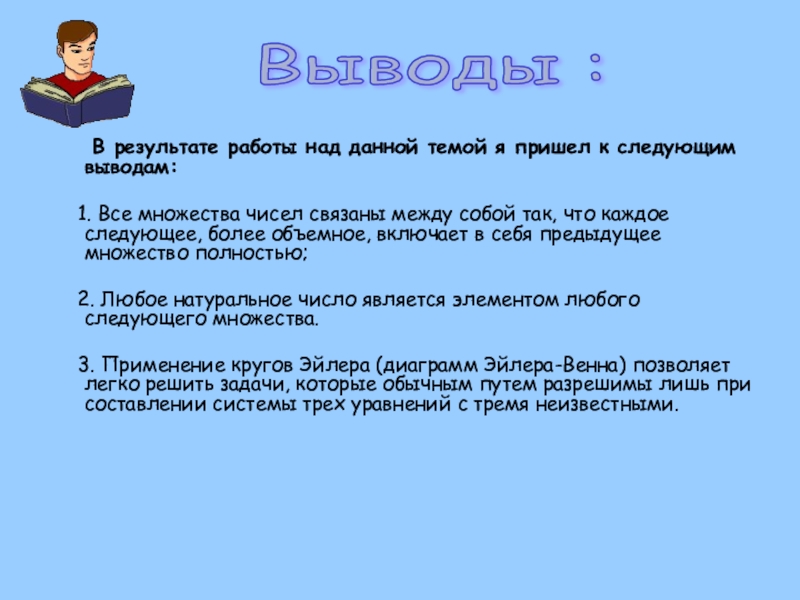 Выводы :

В результате работы над данной темой я пришел к следующим выводам:

1. Все множества чисел связаны между собой так, что каждое следующее, более объемное, включает в себя предыдущее множество полностью;

2. Любое натуральное число является элементом любого следующего множества.

3. Применение кругов Эйлера (диаграмм Эйлера-Венна) позволяет легко решить задачи, которые обычным путем разрешимы лишь при составлении системы трех уравнений с тремя неизвестными.